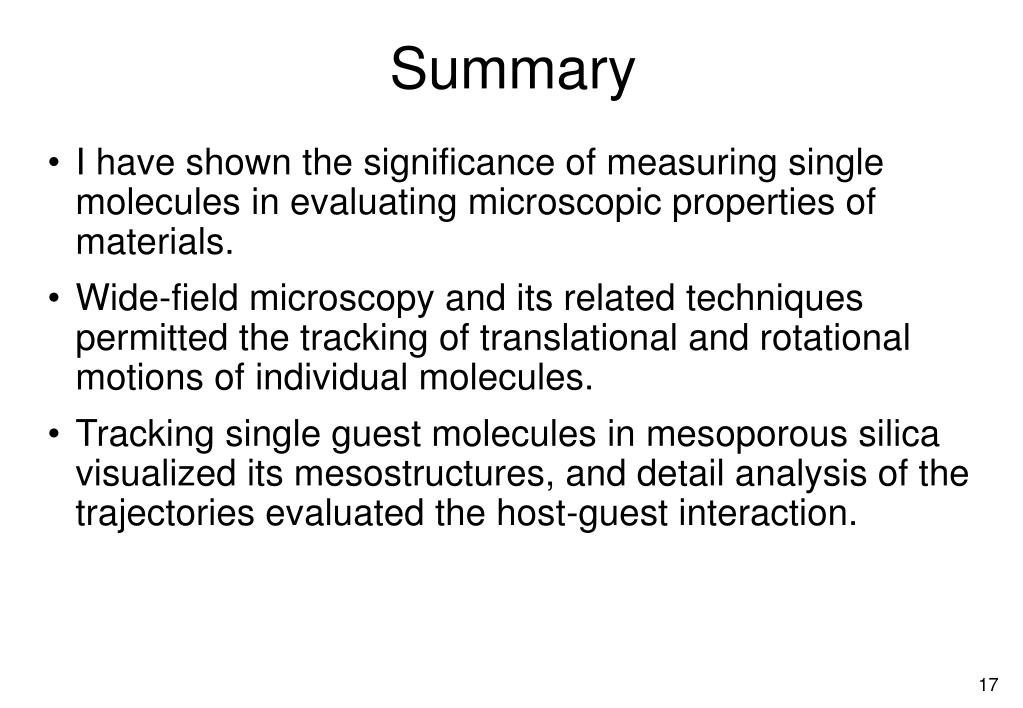 Summary

• I have shown the significance of measuring single molecules in evaluating microscopic properties of materials.

• Wide-field microscopy and its related techniques permitted the tracking of translational and rotational motions of individual molecules.

• Tracking single guest molecules in mesoporous silica visualized its mesostructures, and detail analysis of the trajectories evaluated the host-guest interaction.

17